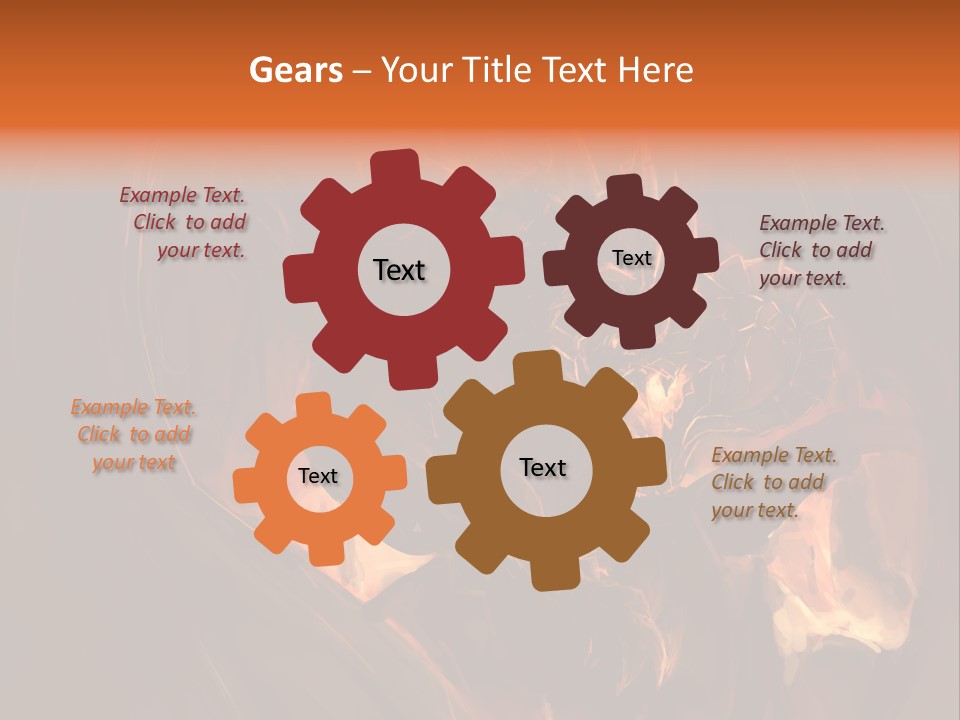 Gears – Your Title Text Here

Example Text. Click to add your text.

Text

Text

Example Text. Click to add your text.

Example Text. Click to add your text

Text

Text

Example Text. Click to add your text.